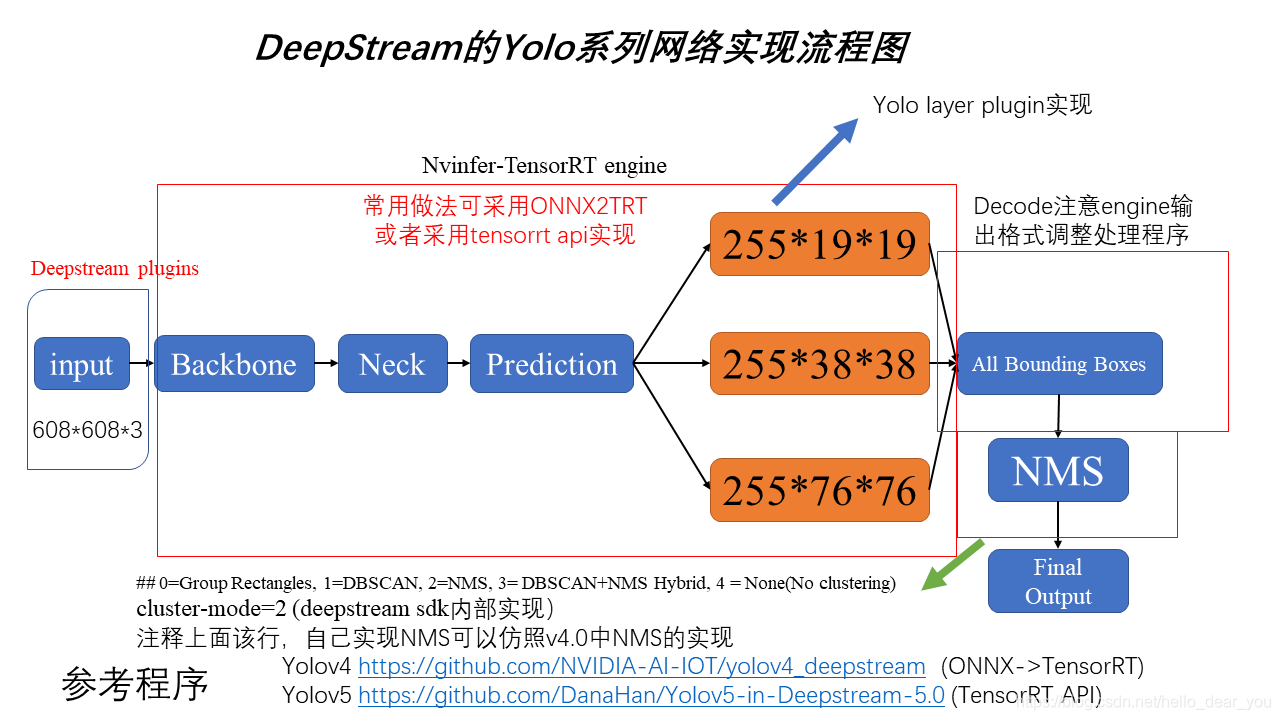 DeepStream的Yolo系列网络实现流程图

Yolo layer plugin实现

Nvinfer-TensorRT engine

常用做法可采用ONNX2TRT
或者采用tensorrt api实现

Decode注意engine输出格式调整处理程序

Deepstream plugins

input

608*608*3

Backbone

Neck

Prediction

255*19*19

255*38*38

255*76*76

All Bounding Boxes

NMS

Final Output

## 0=Group Rectangles, 1=DBSCAN, 2=NMS, 3= DBSCAN+NMS Hybrid, 4 = None(No clustering)
cluster-mode=2 (deepstream sdk内部实现)
注释上面该行，自己实现NMS可以仿照v4.0中NMS的实现

参考程序

Yolov4 https://github.com/NVIDIA-AI-IOT/yolov4_deepstream (ONNX->TensorRT)
Yolov5 https://github.com/DanaHan/Yolov5-in-Deepstream-5.0 (TensorRT API)

https://blog.csdn.net/hello_dear_you